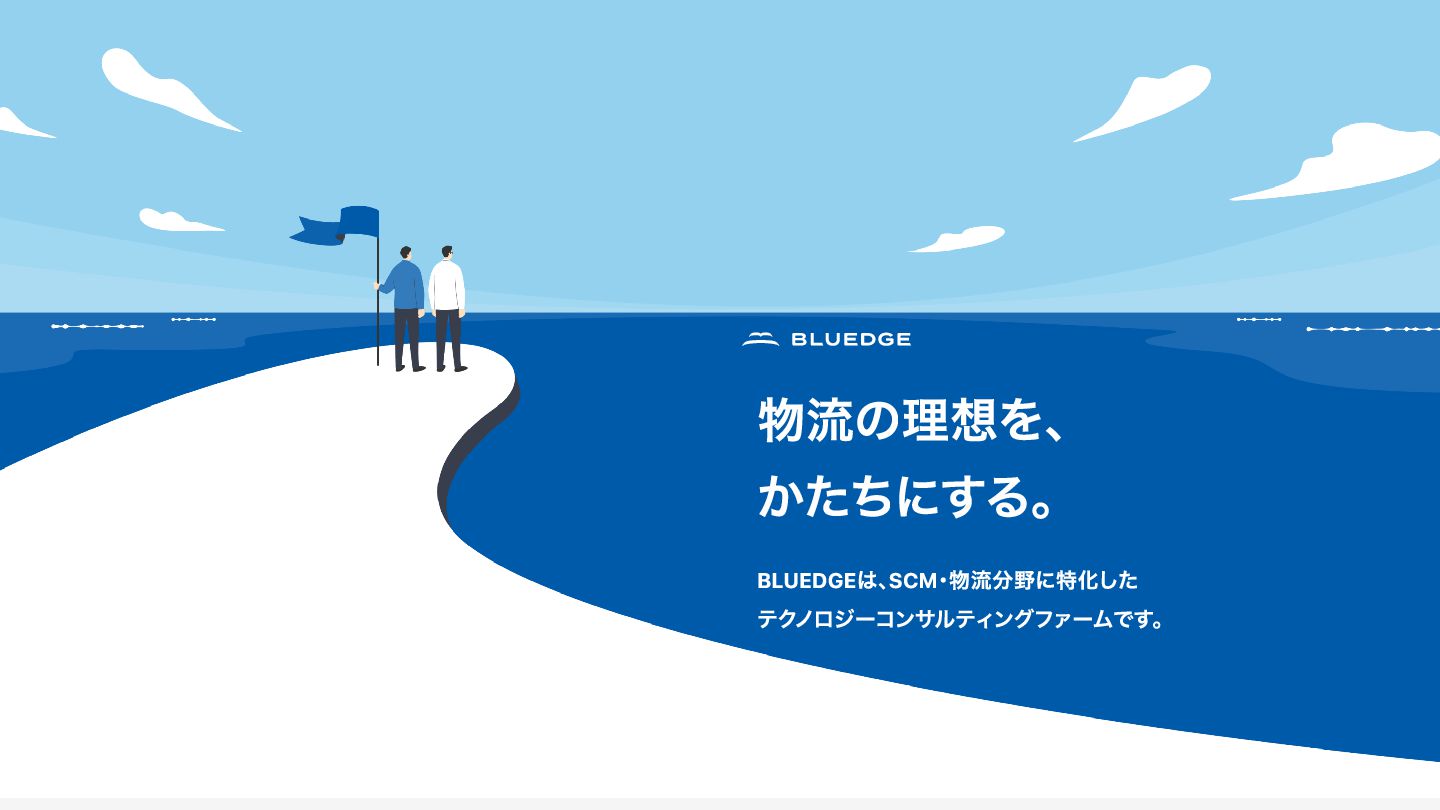 BLUEDGE

物流の理想を、
かたちにする。

BLUEDGEは、SCM・物流分野に特化した
テクノロジーコンサルティングファームです。